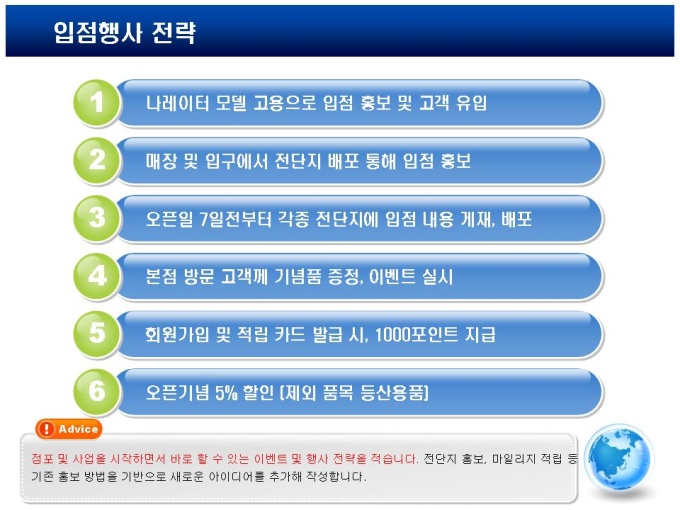 입점행사 전략

1 나레이터 모델 고용으로 입점 홍보 및 고객 유입

2 매장 및 입구에서 전단지 배포 통해 입점 홍보

3 오픈일 7일전부터 각종 전단지에 입점 내용 게재, 배포

4 본점 방문 고객께 기념품 증정, 이벤트 실시

5 회원가입 및 적립 카드 발급 시, 1000포인트 지급

6 오픈기념 5% 할인 [제외 품목 등산용품]

! Advice

점포 및 사업을 시작하면서 바로 할 수 있는 이벤트 및 행사 전략을 적습니다. 전단지 홍보, 마일리지 적립 등 기존 홍보 방법을 기반으로 새로운 아이디어를 추가해 작성합니다.